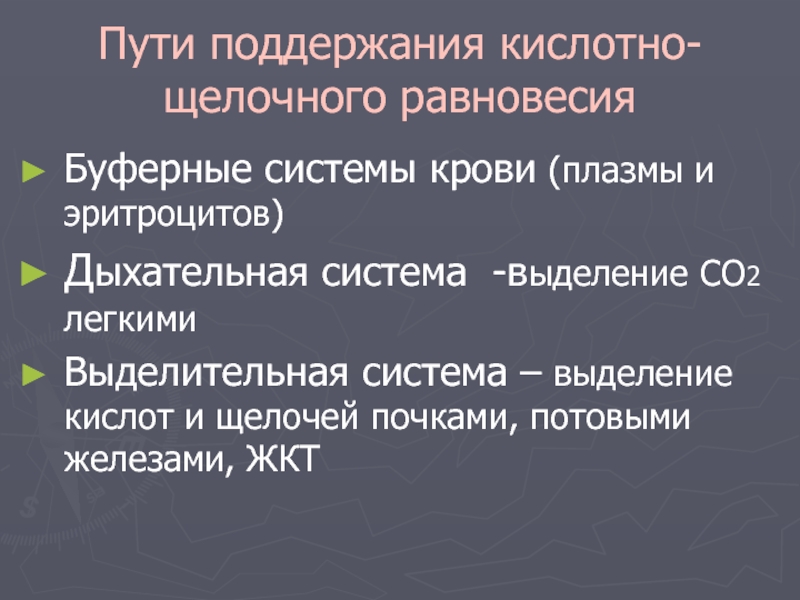 Пути поддержания кислотно-щелочного равновесия

► Буферные системы крови (плазмы и эритроцитов)

► Дыхательная система -выделение $CO_2$ легкими

► Выделительная система – выделение кислот и щелочей почками, потовыми железами, ЖКТ